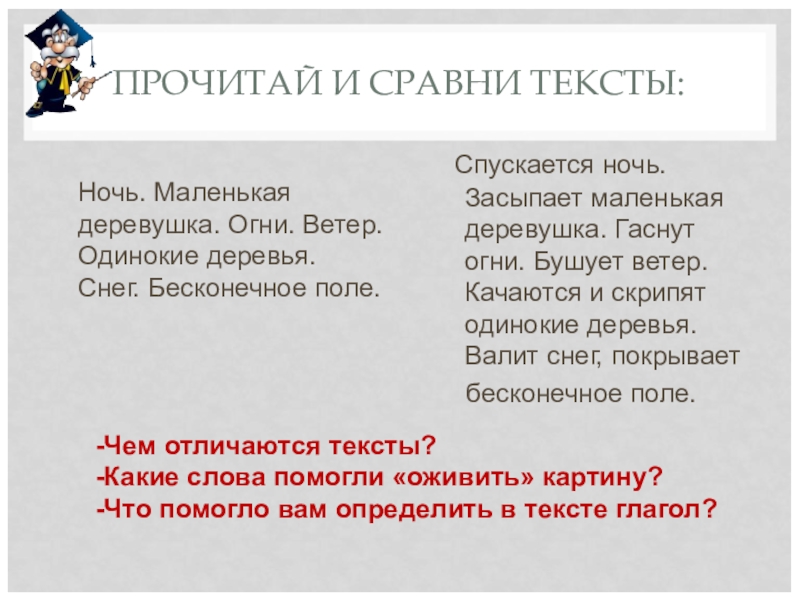 ПРОЧИТАЙ И СРАВНИ ТЕКСТЫ:

Ночь. Маленькая деревушка. Огни. Ветер. Одинокие деревья. Снег. Бесконечное поле.

Спускается ночь. Засыпает маленькая деревушка. Гаснут огни. Бушует ветер. Качаются и скрипят одинокие деревья. Валит снег, покрывает бесконечное поле.

-Чем отличаются тексты?
-Какие слова помогли «оживить» картину?
-Что помогло вам определить в тексте глагол?